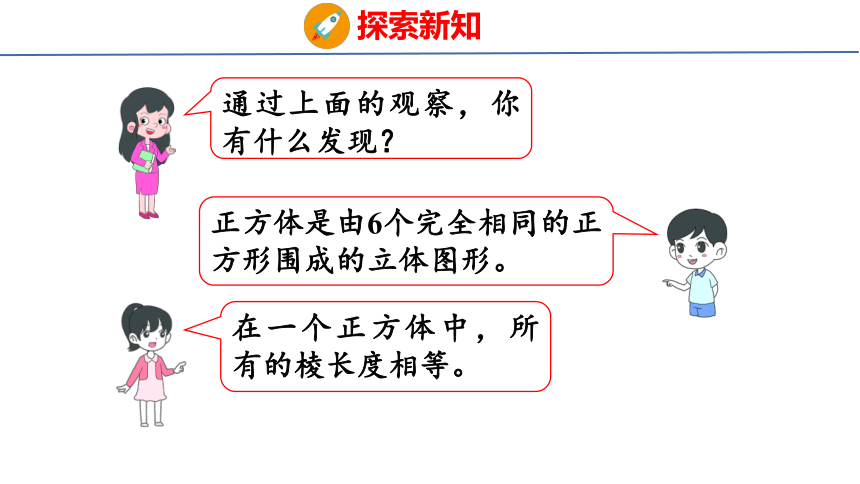 探索新知

通过上面的观察，你有什么发现？

正方体是由6个完全相同的正方形围成的立体图形。

在一个正方体中，所有的棱长度相等。